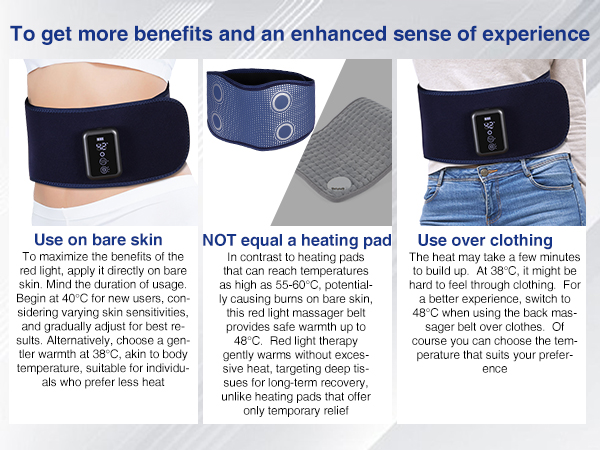 To get more benefits and an enhanced sense of experience

Use on bare skin

To maximize the benefits of the red light, apply it directly on bare skin. Mind the duration of usage. Begin at 40°C for new users, considering varying skin sensitivities, and gradually adjust for best results. Alternatively, choose a gentler warmth at 38°C, akin to body temperature, suitable for individuals who prefer less heat

NOT equal a heating pad

In contrast to heating pads that can reach temperatures as high as 55-60°C, potentially causing burns on bare skin, this red light massager belt provides safe warmth up to 48°C. Red light therapy gently warms without excessive heat, targeting deep tissues for long-term recovery, unlike heating pads that offer only temporary relief

Use over clothing

The heat may take a few minutes to build up. At 38°C, it might be hard to feel through clothing. For a better experience, switch to 48°C when using the back massager belt over clothes. Of course you can choose the temperature that suits your preference